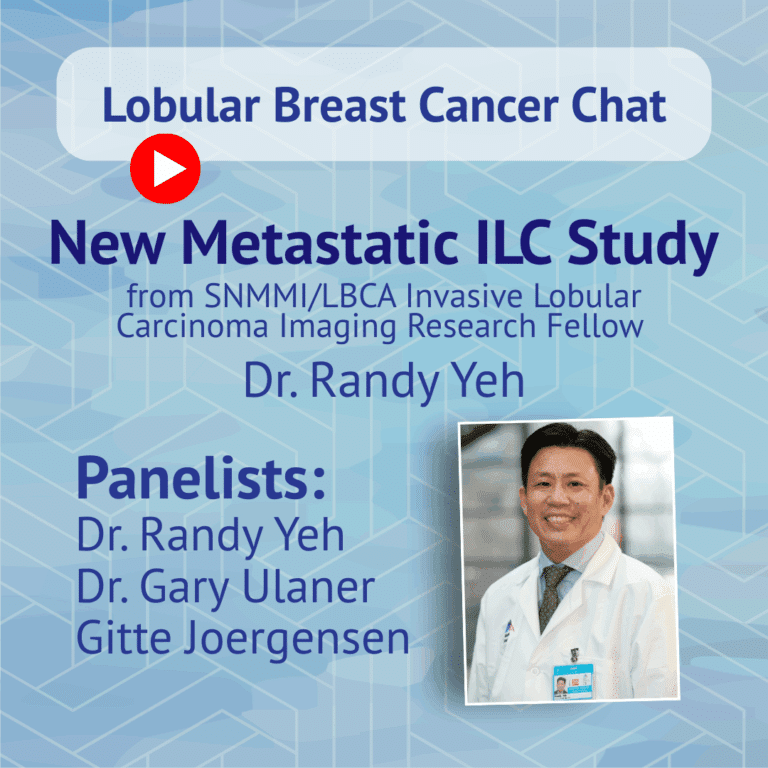 Lobular Breast Cancer Chat

New Metastatic ILC Study

from SNMMI/LBCA Invasive Lobular Carcinoma Imaging Research Fellow

Dr. Randy Yeh

Panelists:
Dr. Randy Yeh
Dr. Gary Ulaner
Gitte Joergensen